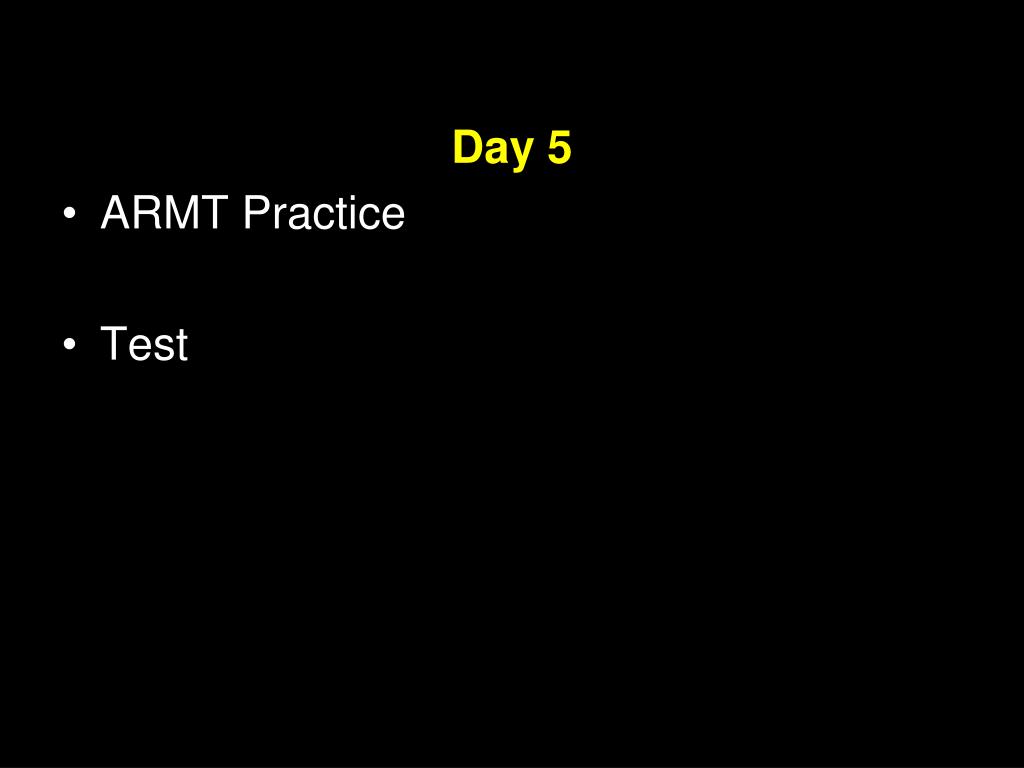 Day 5

• ARMT Practice

• Test